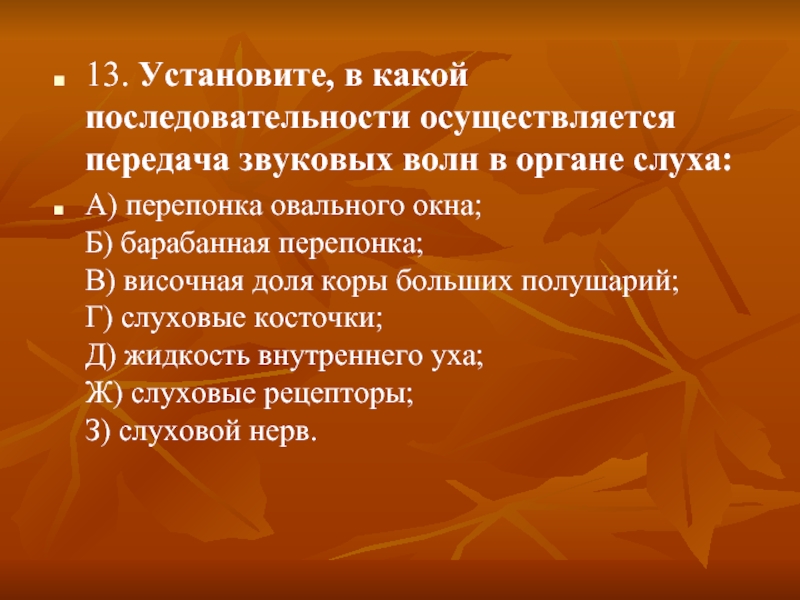 13. Установите, в какой последовательности осуществляется передача звуковых волн в органе слуха:

А) перепонка овального окна;
Б) барабанная перепонка;
В) височная доля коры больших полушарий;
Г) слуховые косточки;
Д) жидкость внутреннего уха;
Ж) слуховые рецепторы;
З) слуховой нерв.